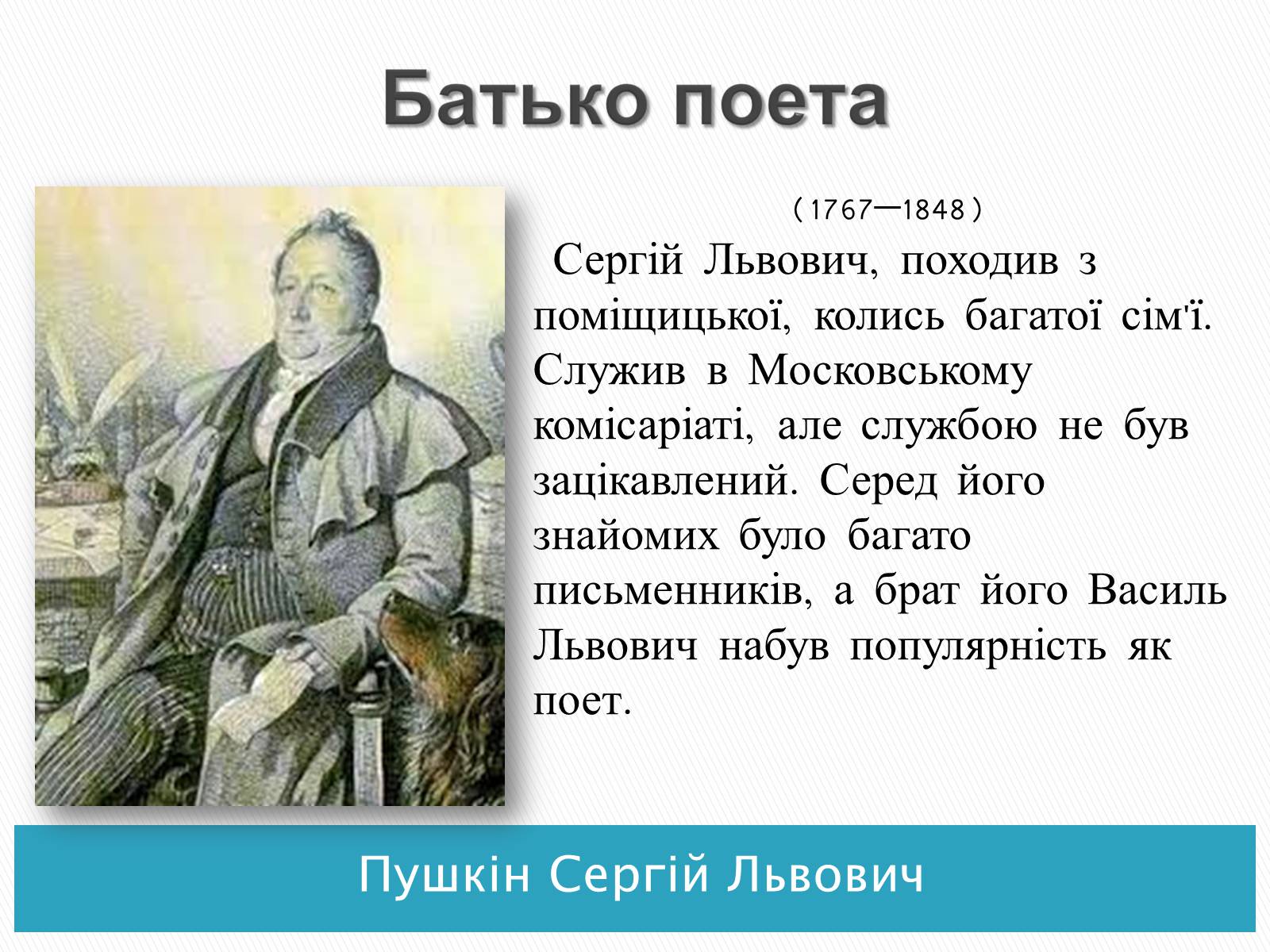 Батько поета

(1767—1848)

Сергій Львович, походив з поміщицької, колись багатої сім'ї. Служив в Московському комісаріаті, але службою не був зацікавлений. Серед його знайомих було багато письменників, а брат його Василь Львович набув популярність як поет.

Пушкін Сергій Львович